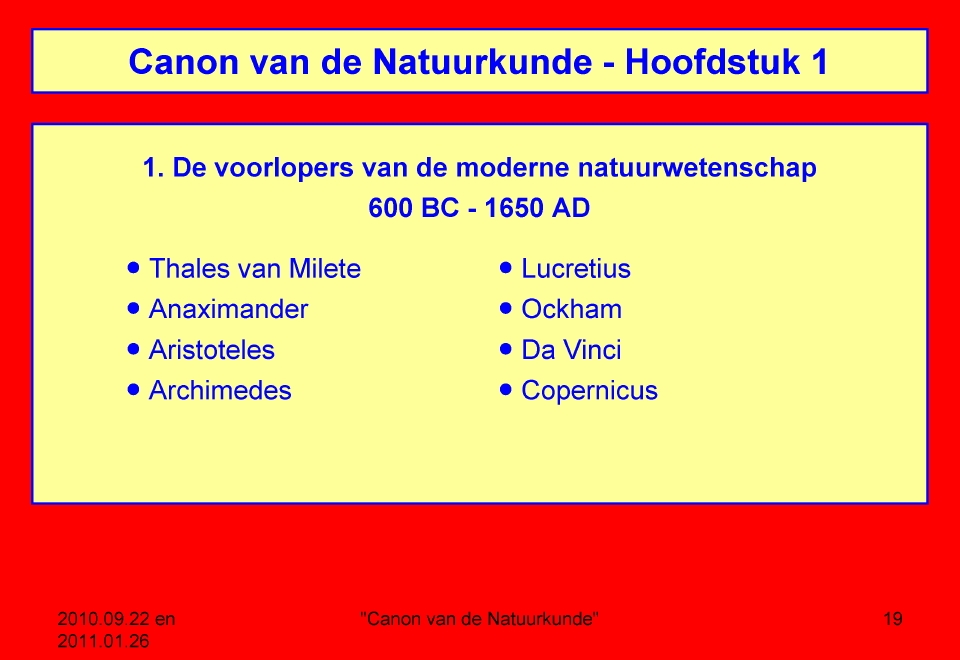 Canon van de Natuurkunde - Hoofdstuk 1

1. De voorlopers van de moderne natuurwetenschap
600 BC - 1650 AD

• Thales van Milete
• Anaximander
• Aristoteles
• Archimedes

• Lucretius
• Ockham
• Da Vinci
• Copernicus

2010.09.22 en 2011.01.26

"Canon van de Natuurkunde"

19